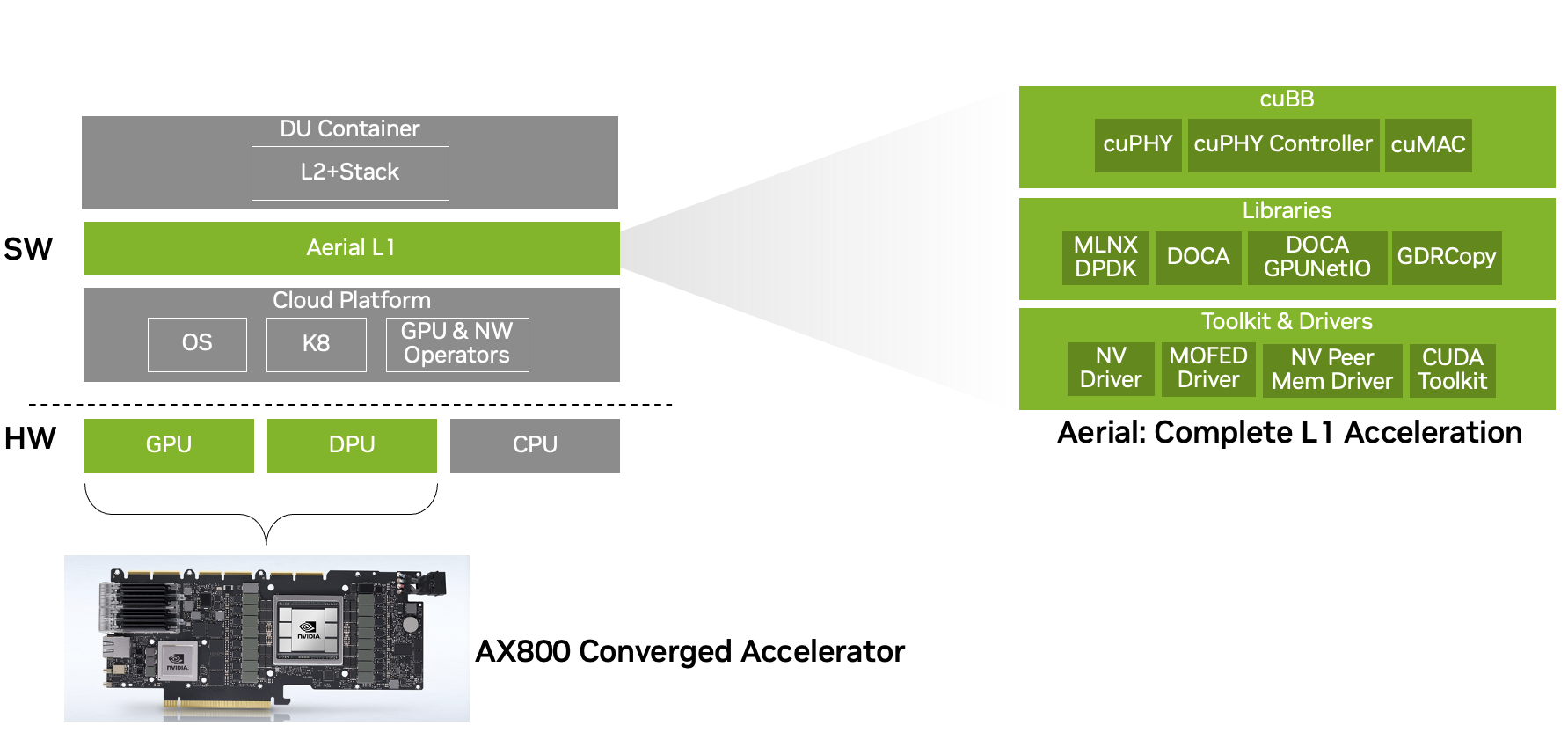 DU Container

L2+Stack

SW

Aerial L1

Cloud Platform

OS

K8

GPU & NW Operators

HW

GPU

DPU

CPU

NVIDIA

NVIDIA

AX800 Converged Accelerator

cuBB

cuPHY

cuPHY Controller

cuMAC

Libraries

MLNX DPDK

DOCA

DOCA GPUNetIO

GDRCopy

Toolkit & Drivers

NV Driver

MOFED Driver

NV Peer Mem Driver

CUDA Toolkit

Aerial: Complete L1 Acceleration